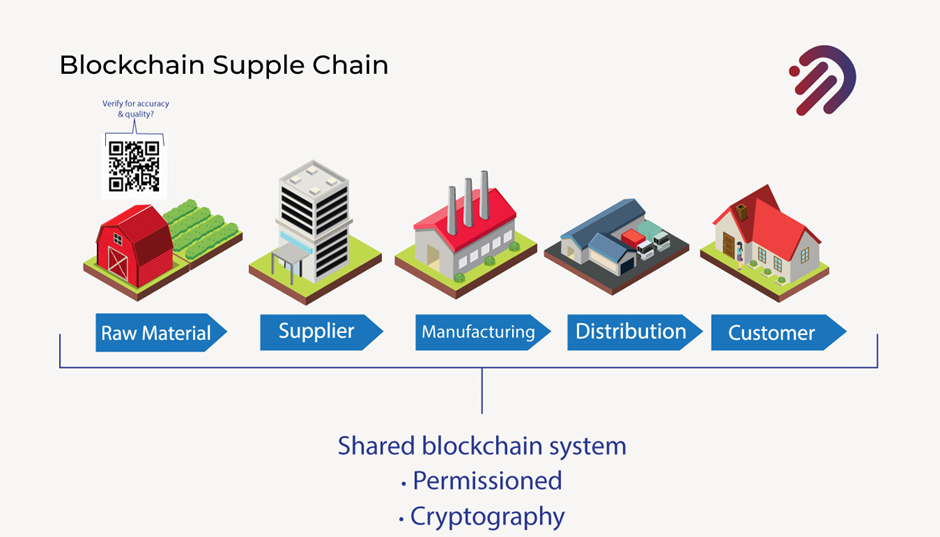 Blockchain Supple Chain

Verify for accuracy & quality?

Raw Material

Supplier

Manufacturing

Distribution

Customer

Shared blockchain system
• Permissioned
• Cryptography